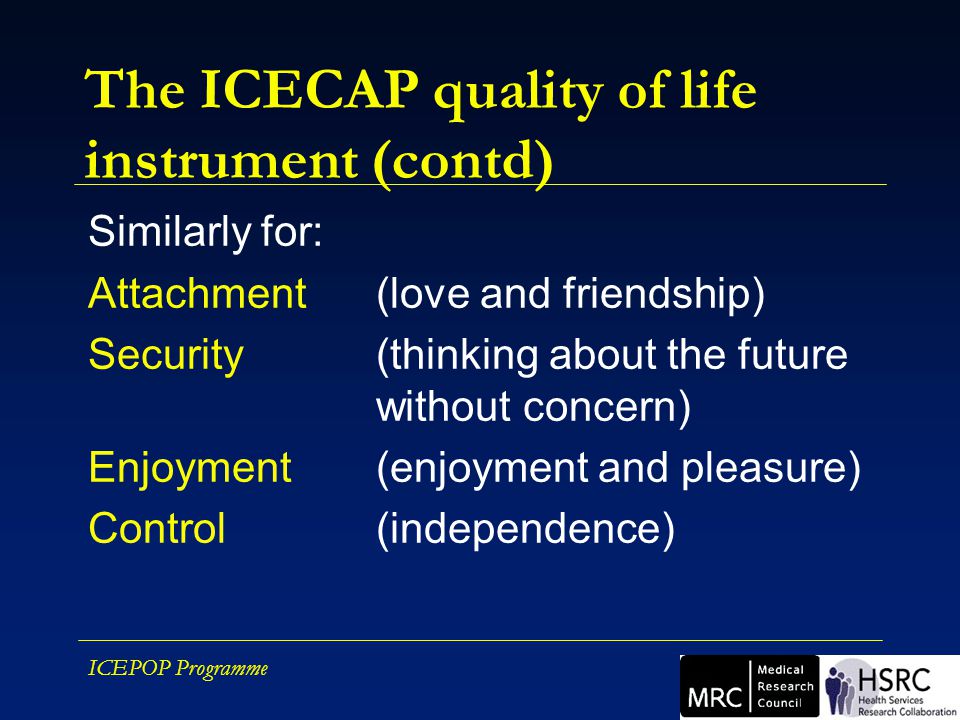 The ICECAP quality of life instrument (contd)

Similarly for:

Attachment (love and friendship)

Security (thinking about the future without concern)

Enjoyment (enjoyment and pleasure)

Control (independence)

ICEPOP Programme

MRC Medical Research Council

HSRC Health Services Research Collaboration